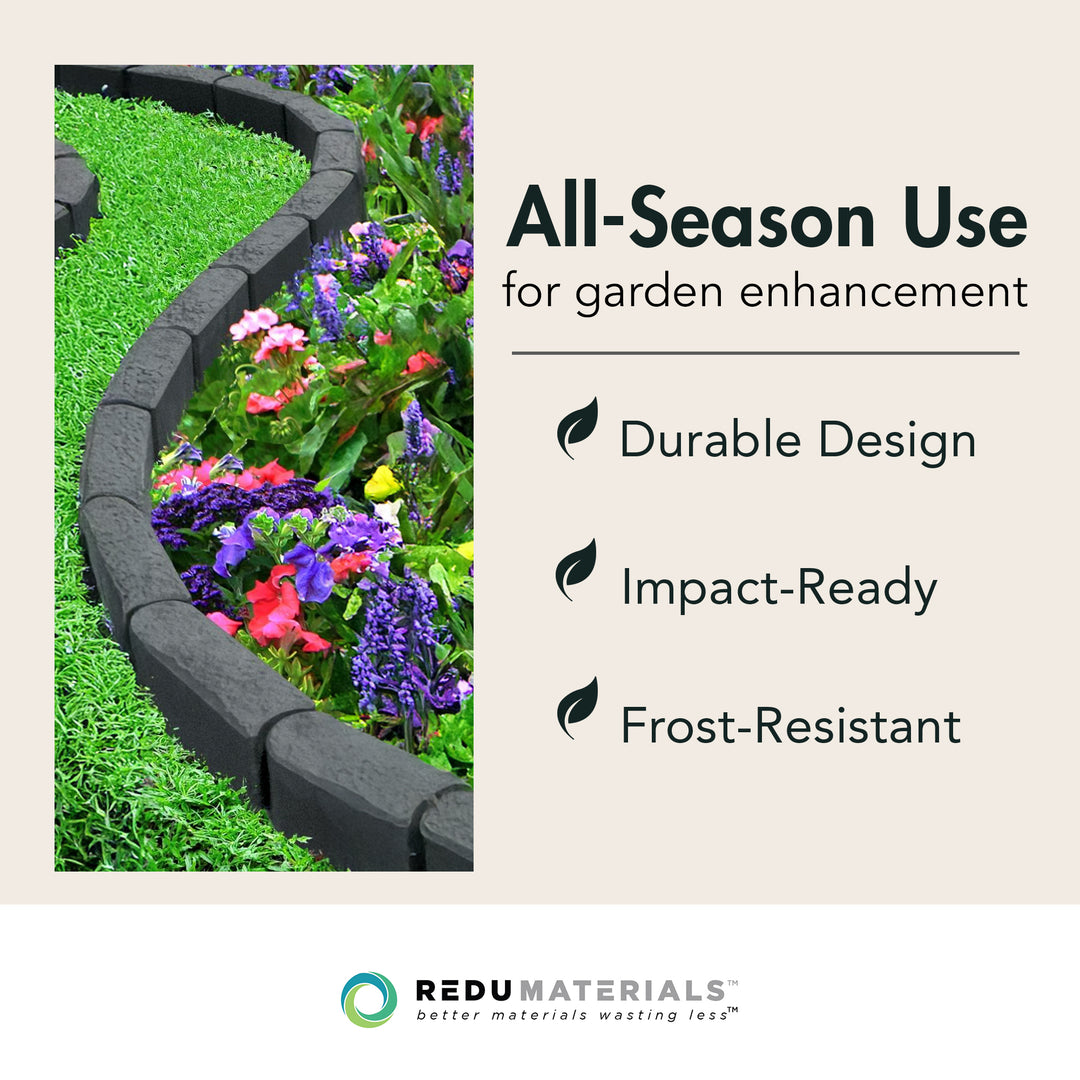 All-Season Use
for garden enhancement

Durable Design

Impact-Ready

Frost-Resistant

REDUMATERIALS™
better materials wasting less™